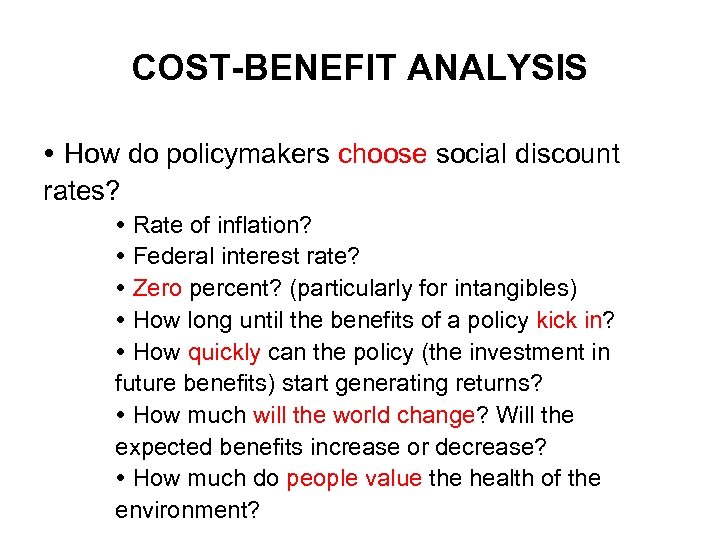 COST-BENEFIT ANALYSIS

• How do policymakers choose social discount rates?

• Rate of inflation?
• Federal interest rate?
• Zero percent? (particularly for intangibles)
• How long until the benefits of a policy kick in?
• How quickly can the policy (the investment in future benefits) start generating returns?
• How much will the world change? Will the expected benefits increase or decrease?
• How much do people value the health of the environment?